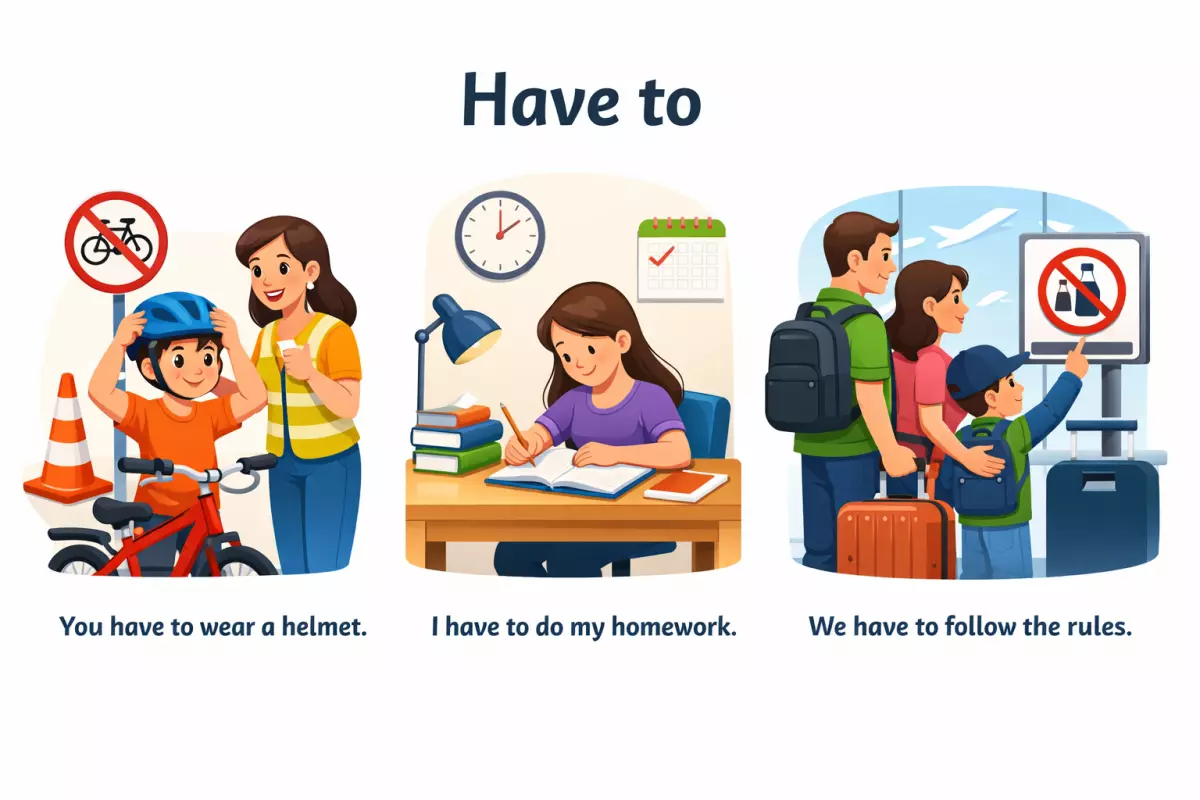 Have to

You have to wear a helmet.

I have to do my homework.

We have to follow the rules.